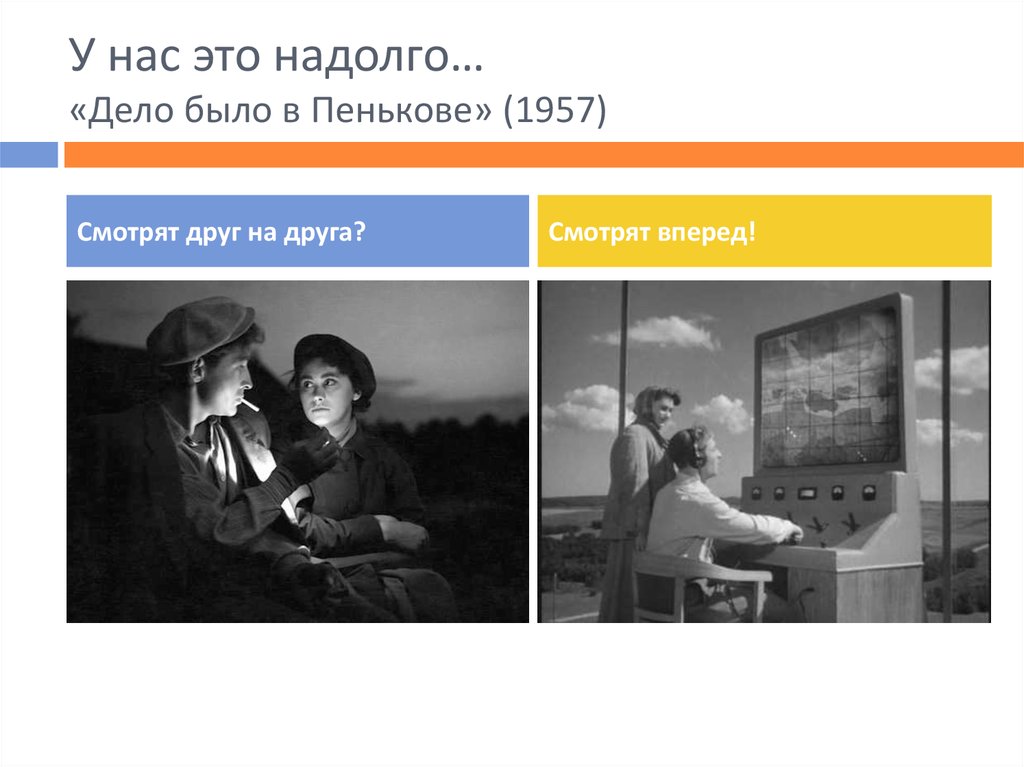 У нас это надолго…
«Дело было в Пенькове» (1957)

Смотрят друг на друга?

Смотрят вперед!